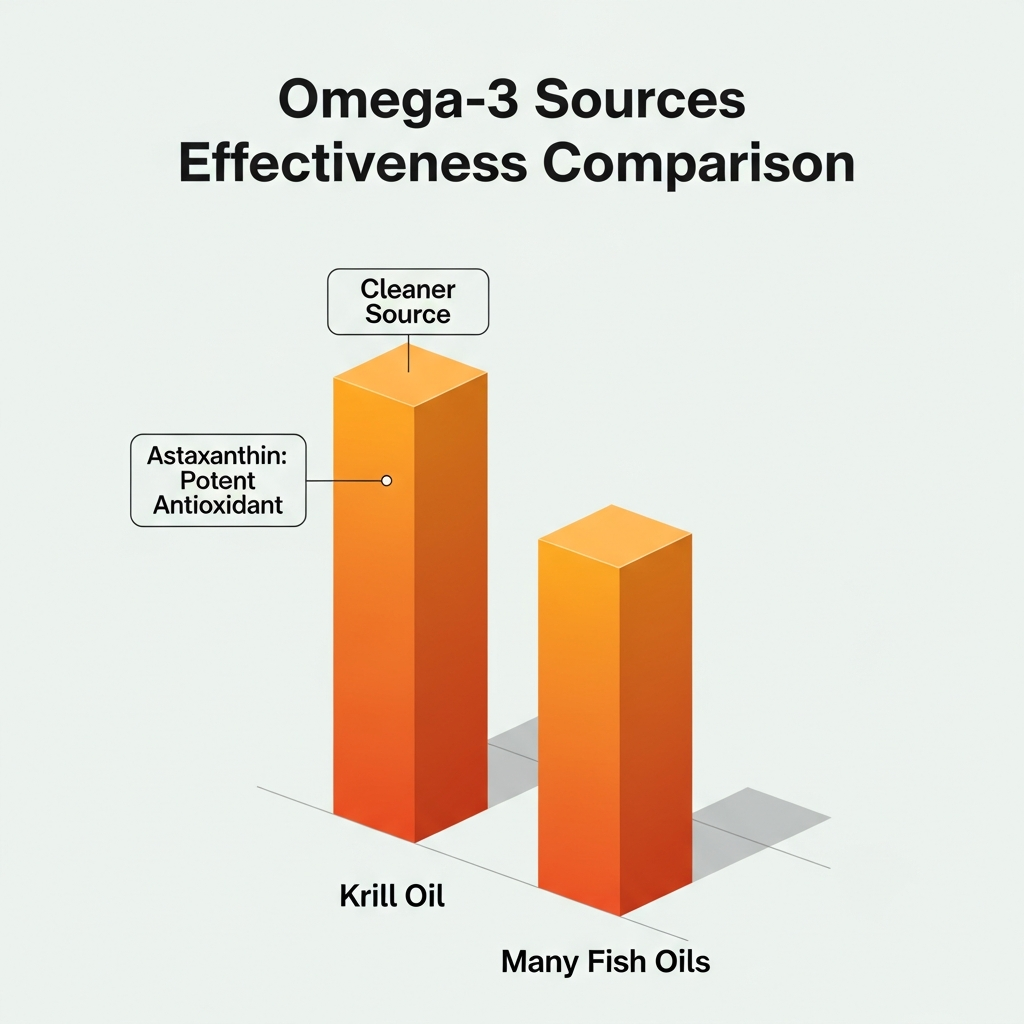 Omega-3 Sources Effectiveness Comparison

Cleaner Source

Astaxanthin: Potent Antioxidant

Krill Oil

Many Fish Oils